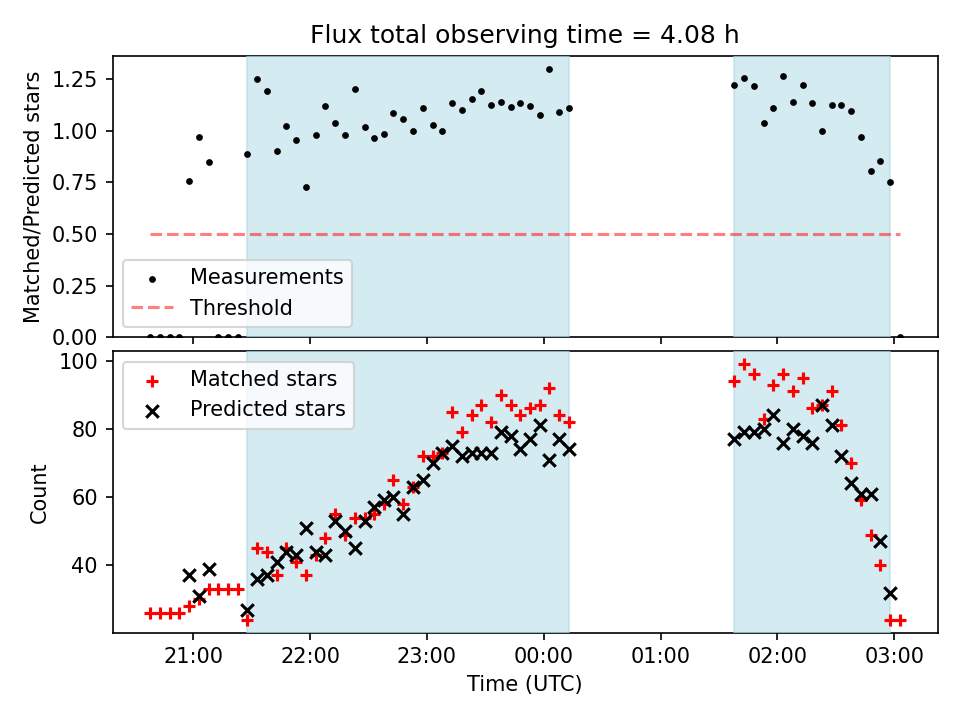 Flux total observing time = 4.08 h

Matched/Predicted stars

1.25
1.00
0.75
0.50
0.25
0.00

Measurements
Threshold

Count

100
80
60
40

Matched stars
Predicted stars

21:00 22:00 23:00 00:00 01:00 02:00 03:00

Time (UTC)